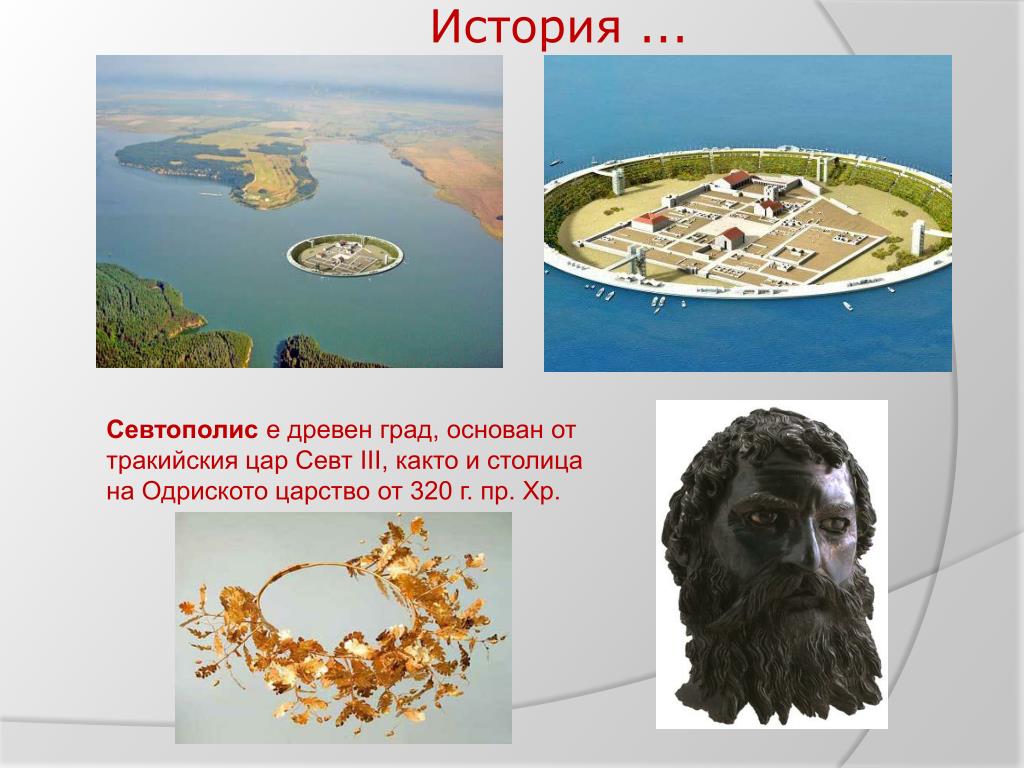 История ...

Севтополис е древен град, основан от тракийския цар Севт III, както и столица на Одриското царство от 320 г. пр. Хр.